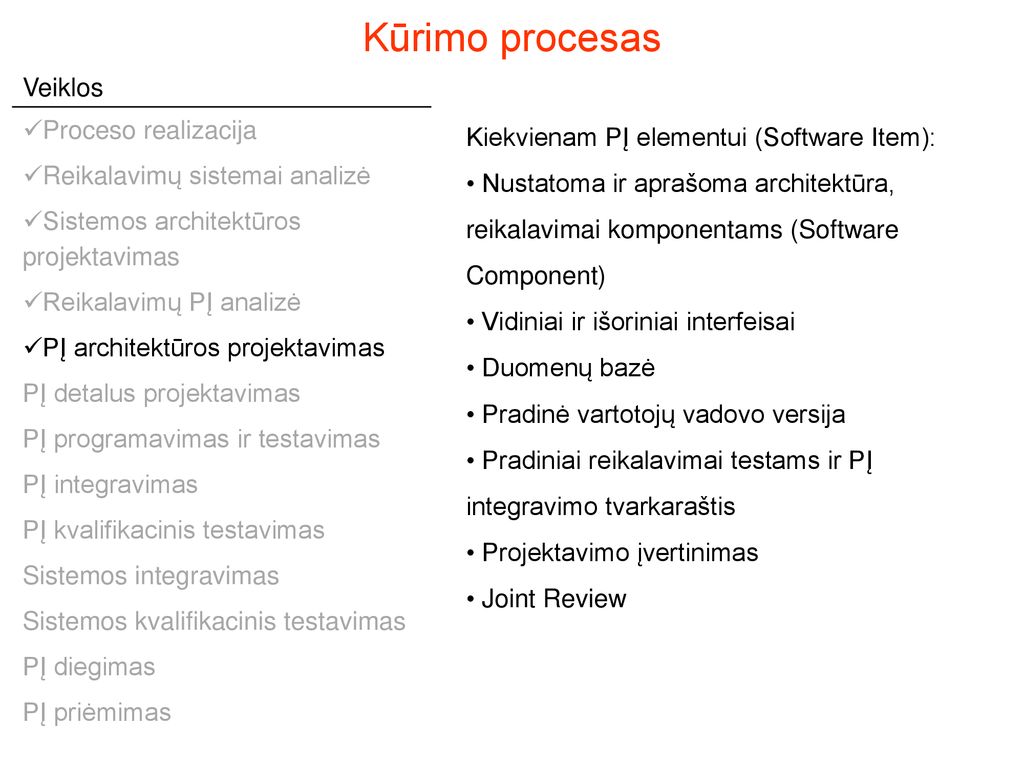 Kūrimo procesas

Veiklos

✓Proceso realizacija
✓Reikalavimų sistemai analizė
✓Sistemos architektūros projektavimas
✓Reikalavimų PĮ analizė
✓PĮ architektūros projektavimas
PĮ detalus projektavimas
PĮ programavimas ir testavimas
PĮ integravimas
PĮ kvalifikacinis testavimas
Sistemos integravimas
Sistemos kvalifikacinis testavimas
PĮ diegimas
PĮ priėmimas

Kiekvienam PĮ elementui (Software Item):
• Nustatoma ir aprašoma architektūra, reikalavimai komponentams (Software Component)
• Vidiniai ir išoriniai interfeisai
• Duomenų bazė
• Pradinė vartotojų vadovo versija
• Pradiniai reikalavimai testams ir PĮ integravimo tvarkaraštis
• Projektavimo įvertinimas
• Joint Review